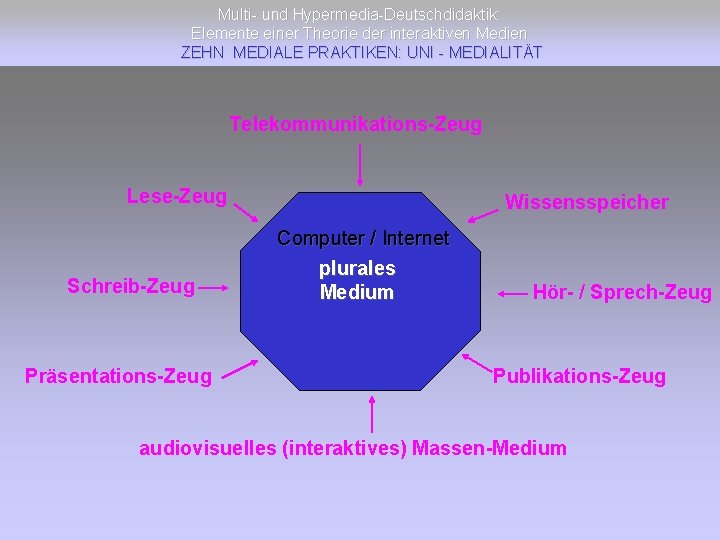 Multi- und Hypermedia-Deutschdidaktik:
Elemente einer Theorie der interaktiven Medien
ZEHN MEDIALE PRAKTIKEN: UNI - MEDIALITÄT

Telekommunikations-Zeug

Lese-Zeug

Wissensspeicher

Computer / Internet

plurales Medium

Schreib-Zeug

Hör- / Sprech-Zeug

Präsentations-Zeug

Publikations-Zeug

audiovisuelles (interaktives) Massen-Medium